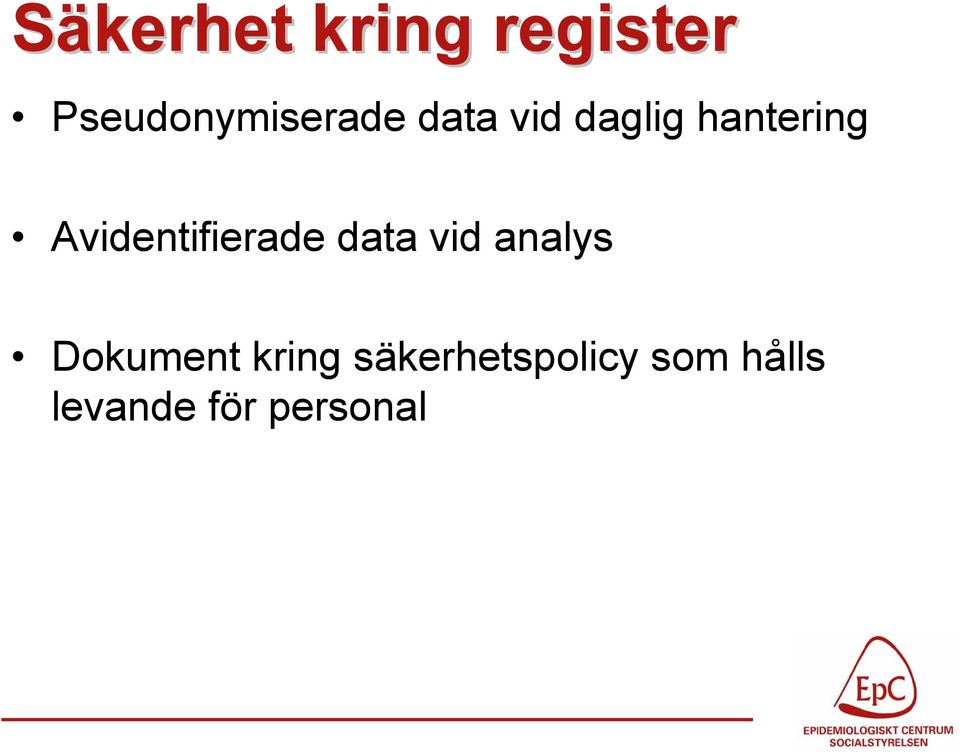 Säkerhet kring register

• Pseudonymiserade data vid daglig hantering

• Avidentifierade data vid analys

• Dokument kring säkerhetspolicy som hålls levande för personal

EpC
EPIDEMIOLOGISKT CENTRUM
SOCIALSTYRELSEN